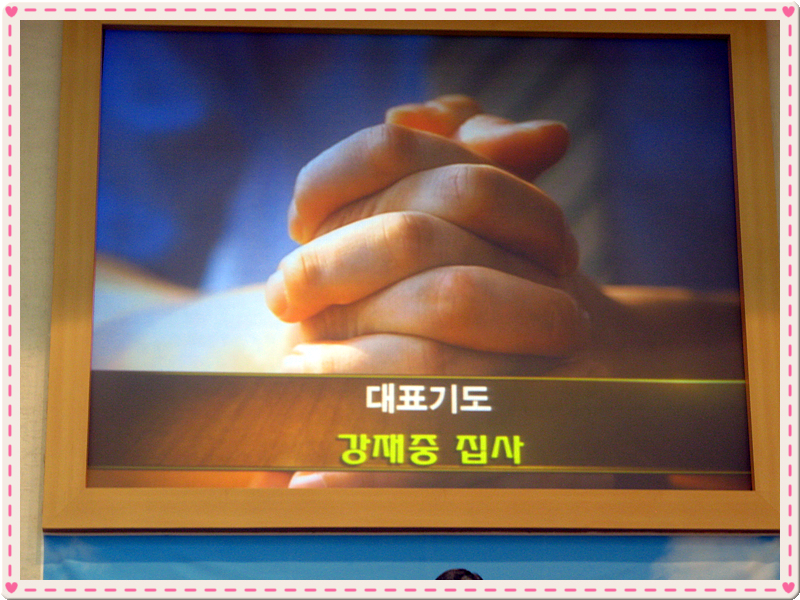 대표기도
강재중 집사